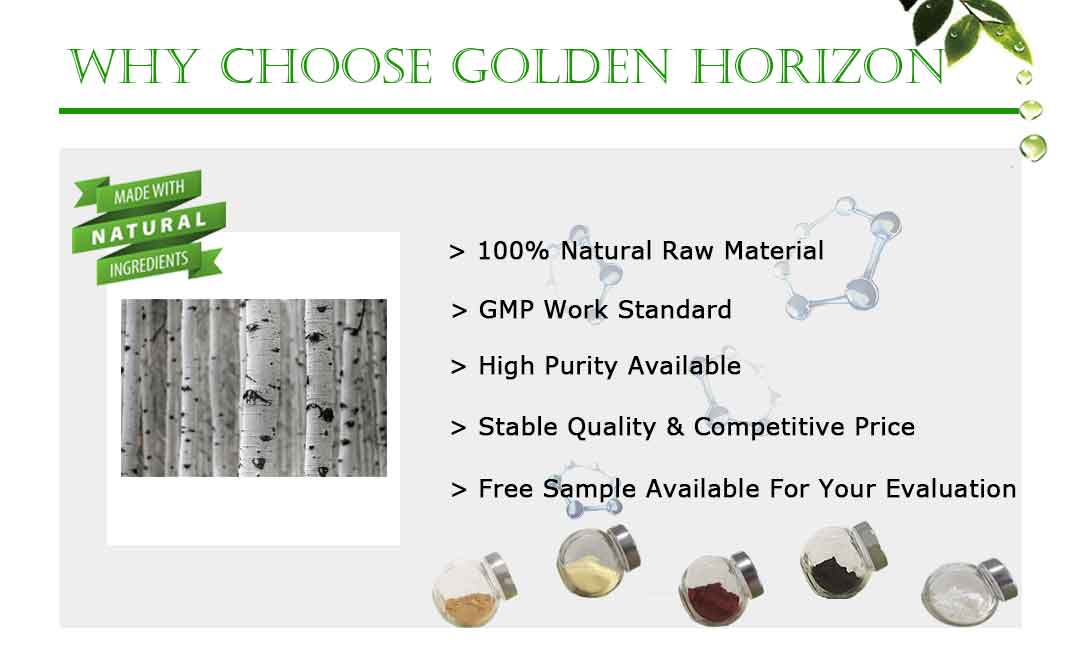 WHY CHOOSE GOLDEN HORIZON

MADE WITH
NATURAL
INGREDIENTS

> 100% Natural Raw Material

> GMP Work Standard

> High Purity Available

> Stable Quality & Competitive Price

> Free Sample Available For Your Evaluation